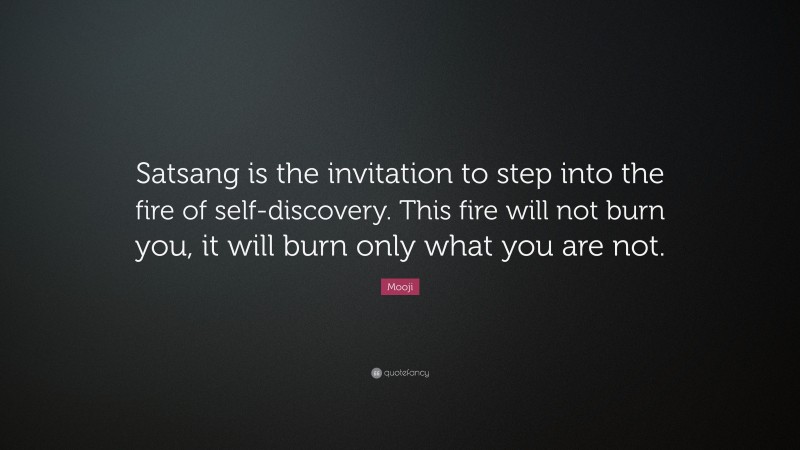 Satsang is the invitation to step into the fire of self-discovery. This fire will not burn you, it will burn only what you are not.

Mooji

quotefancy